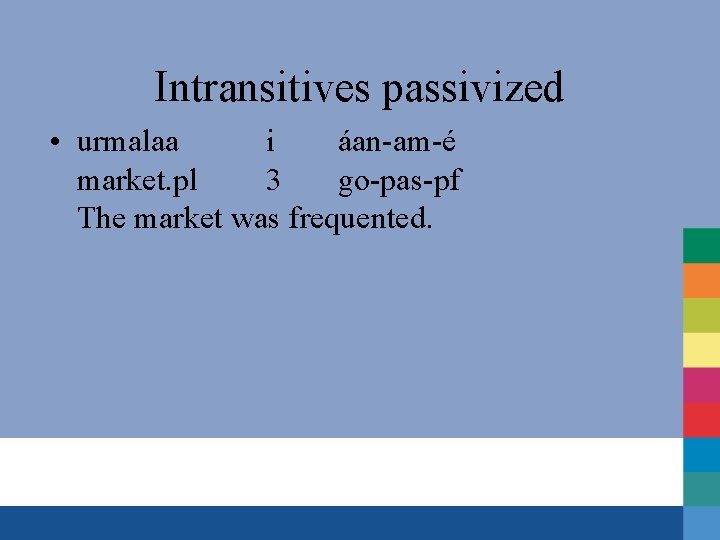 Intransitives passivized

• urmalaa i áan-am-é
market.pl 3 go-pas-pf
The market was frequented.